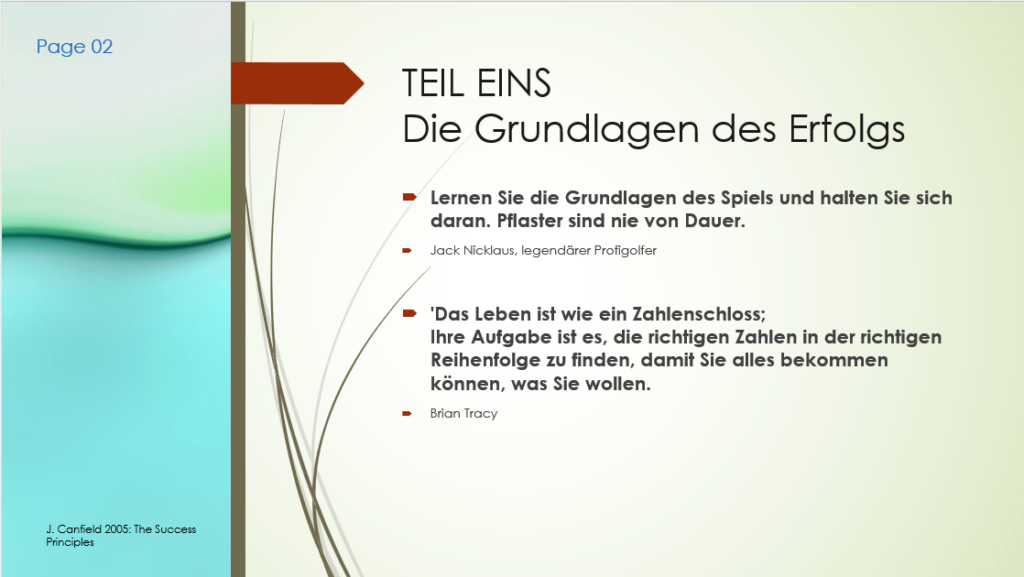 Page 02

TEIL EINS
Die Grundlagen des Erfolgs

Lernen Sie die Grundlagen des Spiels und halten Sie sich daran. Pflaster sind nie von Dauer.

Jack Nicklaus, legendärer Profigolfer

'Das Leben ist wie ein Zahlenschloss;
Ihre Aufgabe ist es, die richtigen Zahlen in der richtigen Reihenfolge zu finden, damit Sie alles bekommen können, was Sie wollen.

Brian Tracy

J. Canfield 2005: The Success Principles